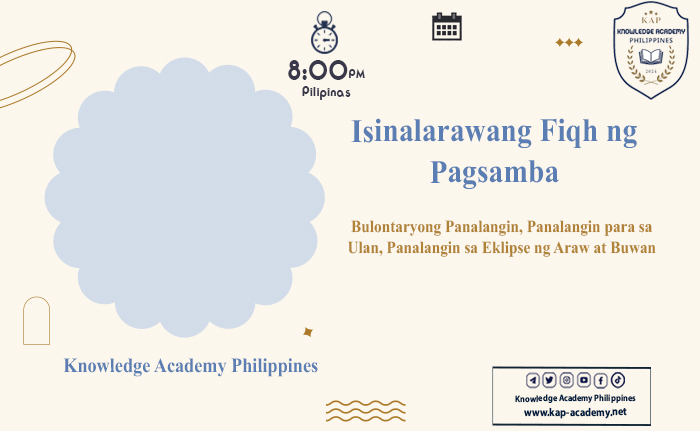 8:00PM
Pilipinas

KAP
KNOWLEDGE ACADEMY
PHILIPPINES
2024

Isinalarawang Fiqh ng Pagsamba

Bulontaryong Panalangin, Panalangin para sa Ulan, Panalangin sa Eklipse ng Araw at Buwan

Knowledge Academy Philippines

Knowledge Academy Philippines
www.kap-academy.net